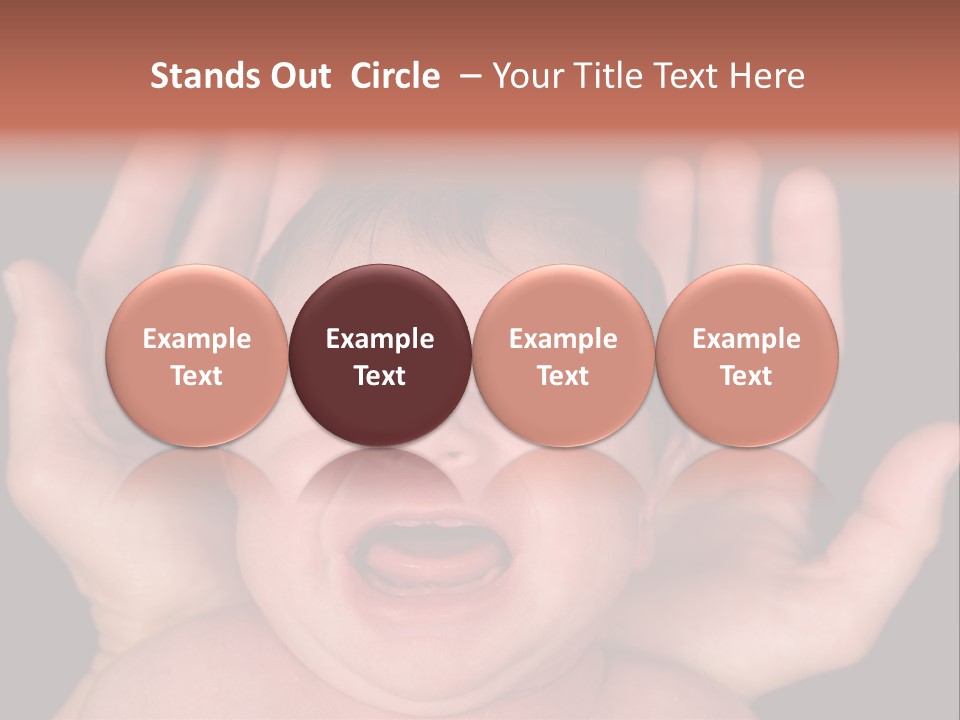 Stands Out Circle – Your Title Text Here

Example Text

Example Text

Example Text

Example Text